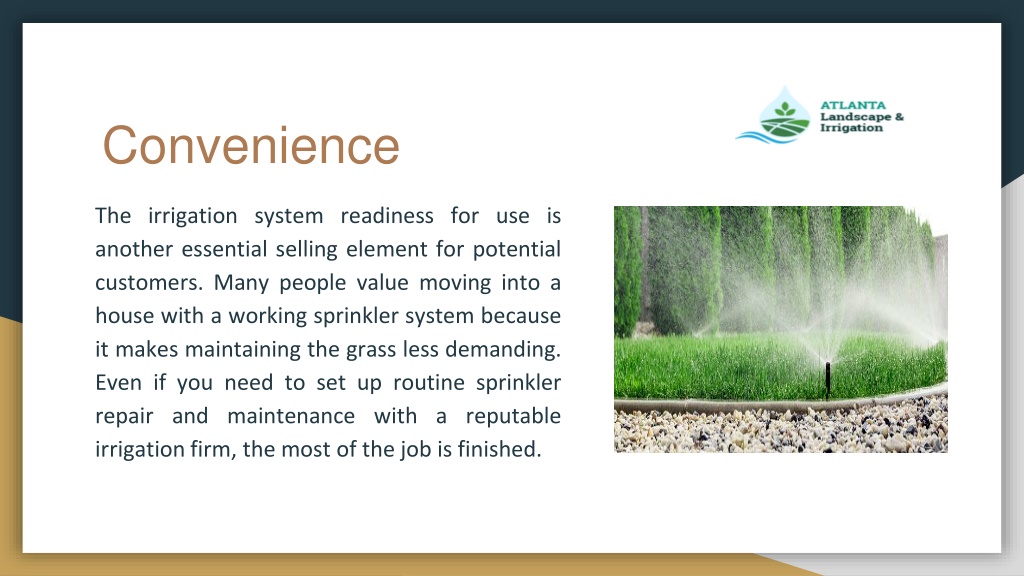 ATLANTA
Landscape &
Irrigation

Convenience

The irrigation system readiness for use is another essential selling element for potential customers. Many people value moving into a house with a working sprinkler system because it makes maintaining the grass less demanding. Even if you need to set up routine sprinkler repair and maintenance with a reputable irrigation firm, the most of the job is finished.